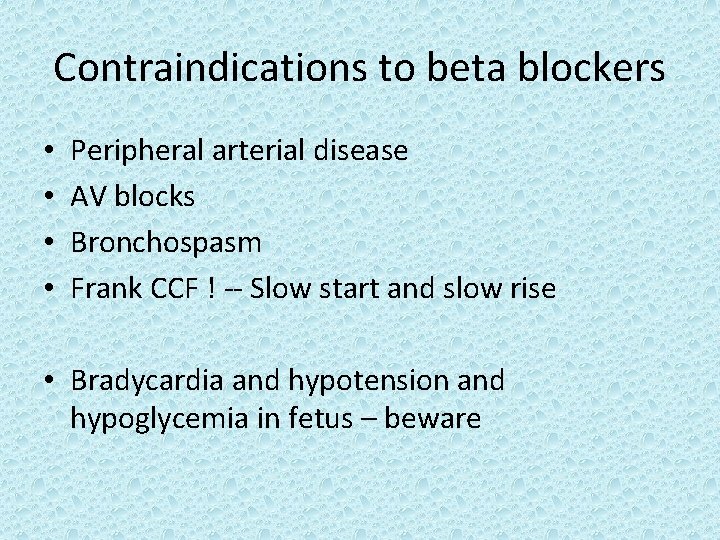 Contraindications to beta blockers

• Peripheral arterial disease
• AV blocks
• Bronchospasm
• Frank CCF ! -- Slow start and slow rise

• Bradycardia and hypotension and hypoglycemia in fetus – beware